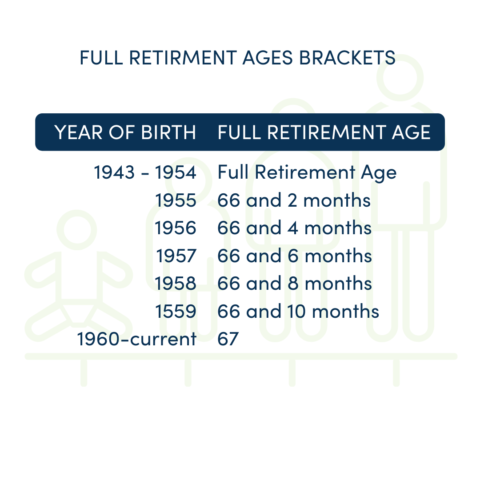 FULL RETIRMENT AGES BRACKETS

| YEAR OF BIRTH | FULL RETIREMENT AGE |
|---|---|
| 1943 - 1954 | Full Retirement Age |
| 1955 | 66 and 2 months |
| 1956 | 66 and 4 months |
| 1957 | 66 and 6 months |
| 1958 | 66 and 8 months |
| 1559 | 66 and 10 months |
| 1960-current | 67 |